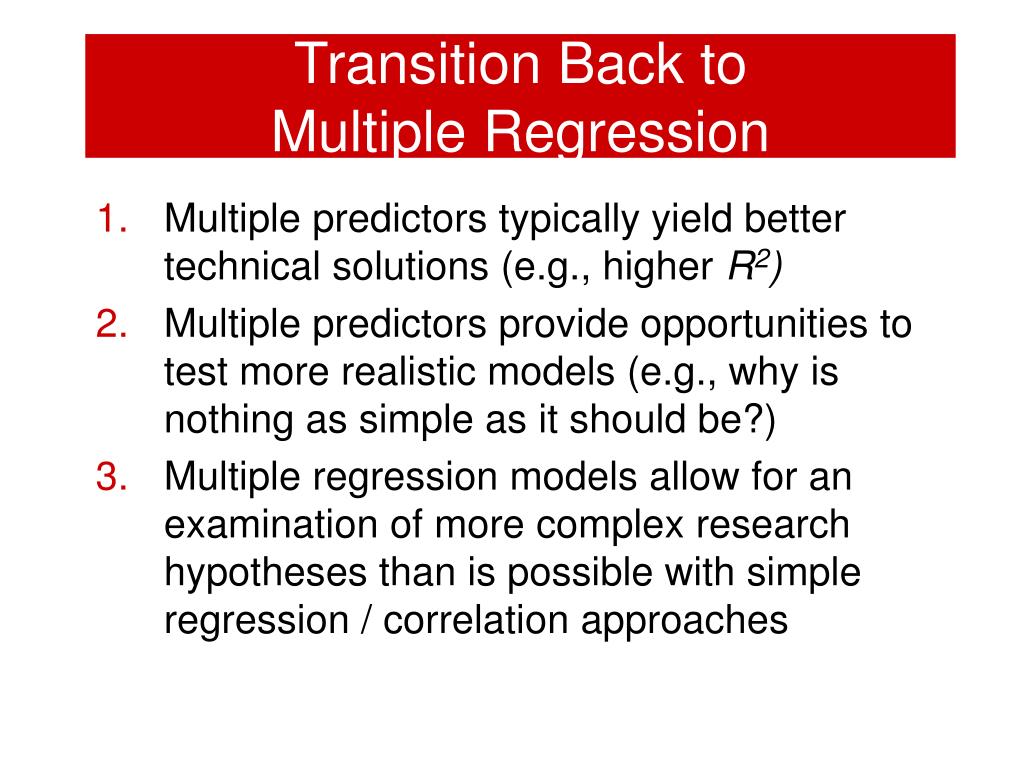 Transition Back to Multiple Regression

1. Multiple predictors typically yield better technical solutions (e.g., higher $R^2$)
2. Multiple predictors provide opportunities to test more realistic models (e.g., why is nothing as simple as it should be?)
3. Multiple regression models allow for an examination of more complex research hypotheses than is possible with simple regression / correlation approaches